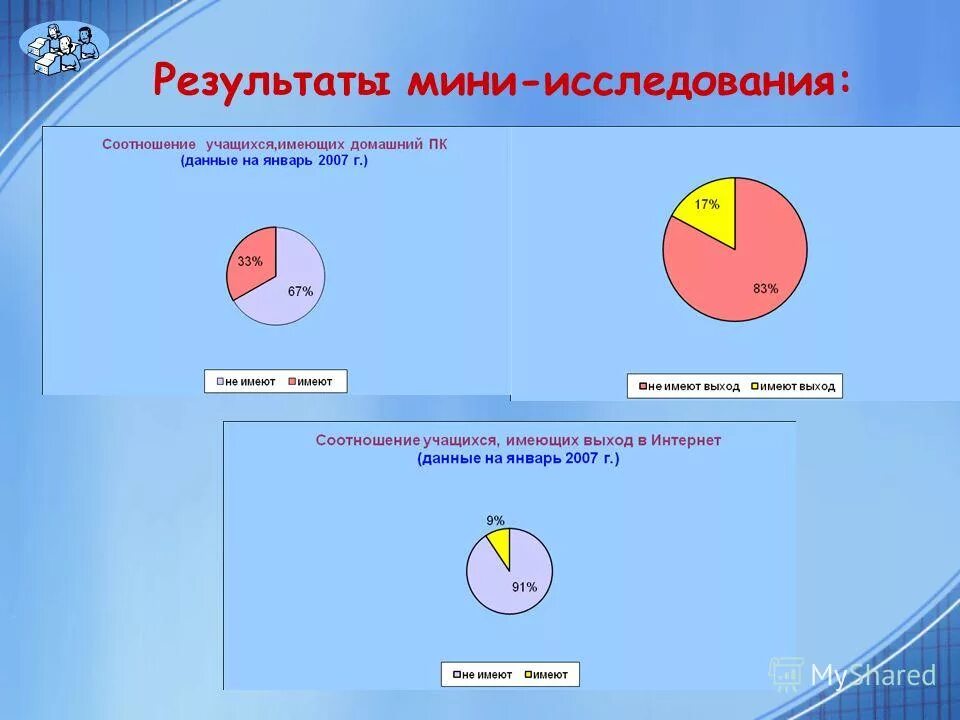 Результаты мини-исследования:

Соотношение учащихся,имеющих домашний ПК
(данные на январь 2007 г.)

33%
67%

не имеют имеют

17%
83%

не имеют выход имеют выход

Соотношение учащихся, имеющих выход в Интернет
(данные на январь 2007 г.)

9%
91%

не имеют имеют

MyShared